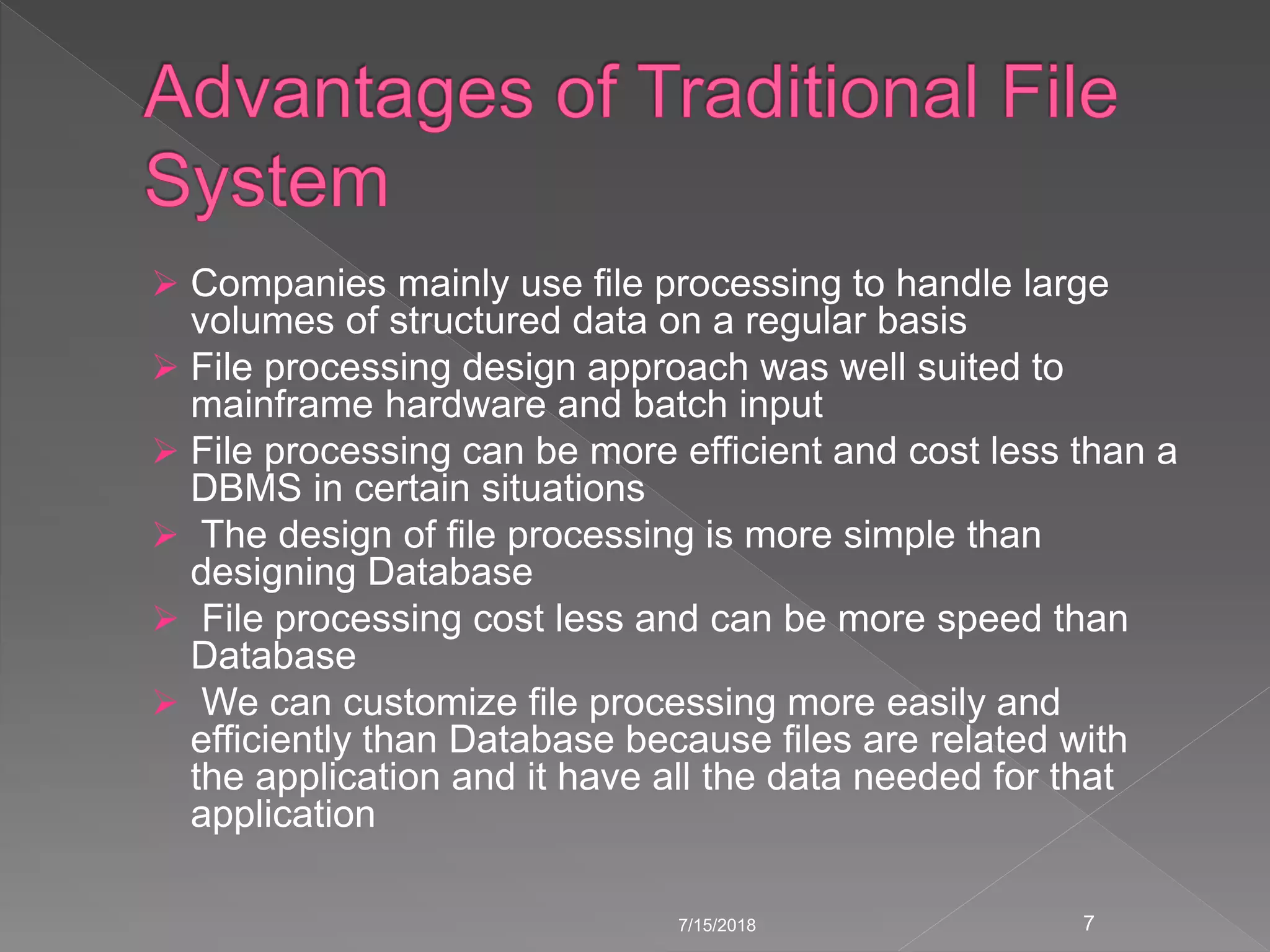 Advantages of Traditional File System

➢ Companies mainly use file processing to handle large volumes of structured data on a regular basis
➢ File processing design approach was well suited to mainframe hardware and batch input
➢ File processing can be more efficient and cost less than a DBMS in certain situations
➢ The design of file processing is more simple than designing Database
➢ File processing cost less and can be more speed than Database
➢ We can customize file processing more easily and efficiently than Database because files are related with the application and it have all the data needed for that application

7/15/2018

7